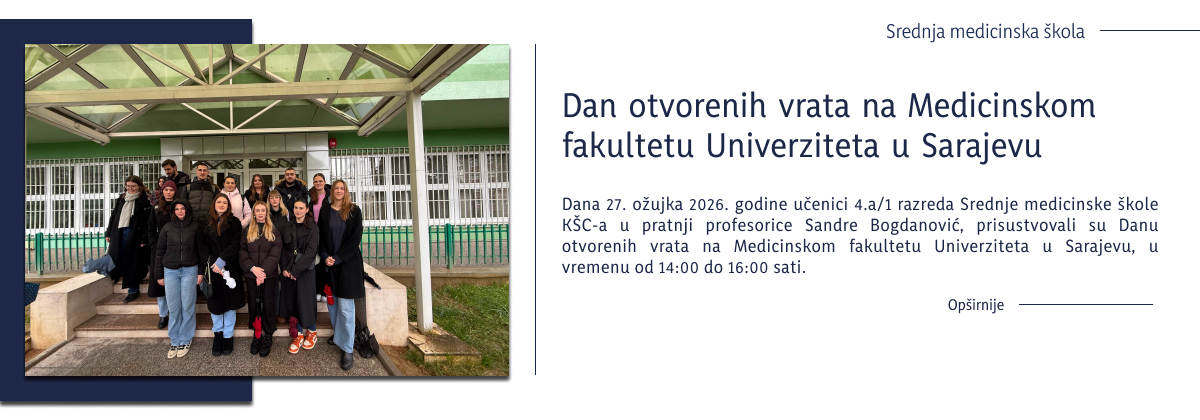 Srednja medicinska škola

Dan otvorenih vrata na Medicinskom fakultetu Univerziteta u Sarajevu

Dana 27. ožujka 2026. godine učenici 4.a/1 razreda Srednje medicinske škole KŠC-a u pratnji profesorice Sandre Bogdanović, prisustvovali su Danu otvorenih vrata na Medicinskom fakultetu Univerziteta u Sarajevu, u vremenu od 14:00 do 16:00 sati.

Opširnije